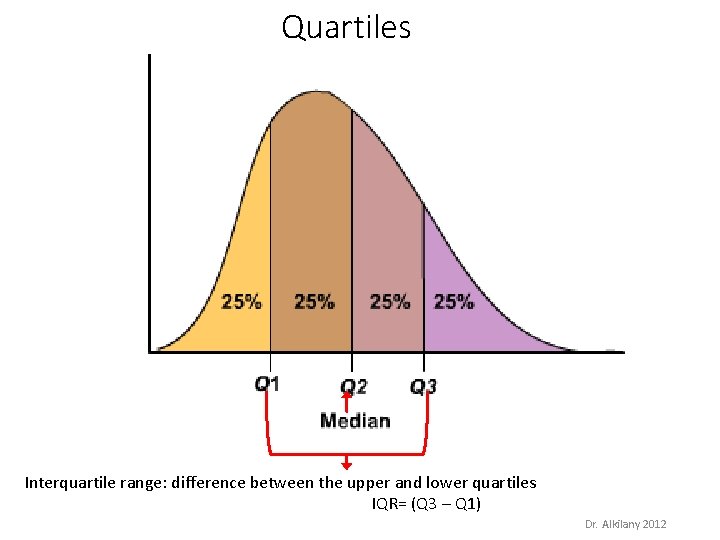 Quartiles

25% 25% 25% 25%

Q1 Q2 Q3

Median

Interquartile range: difference between the upper and lower quartiles

IQR= (Q3 – Q1)

Dr. Alkilany 2012